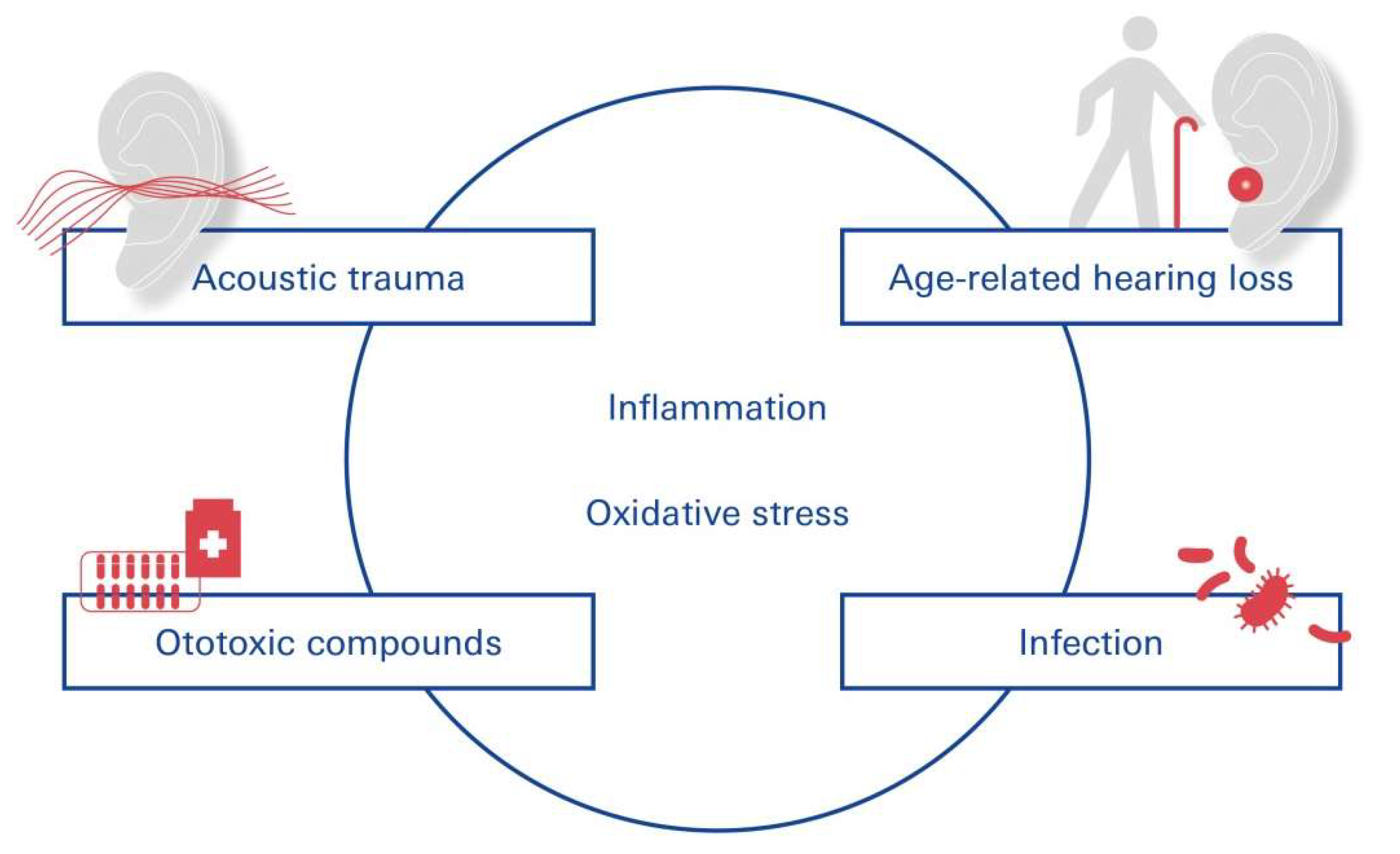 Acoustic trauma

Age-related hearing loss

Inflammation

Oxidative stress

Ototoxic compounds

Infection